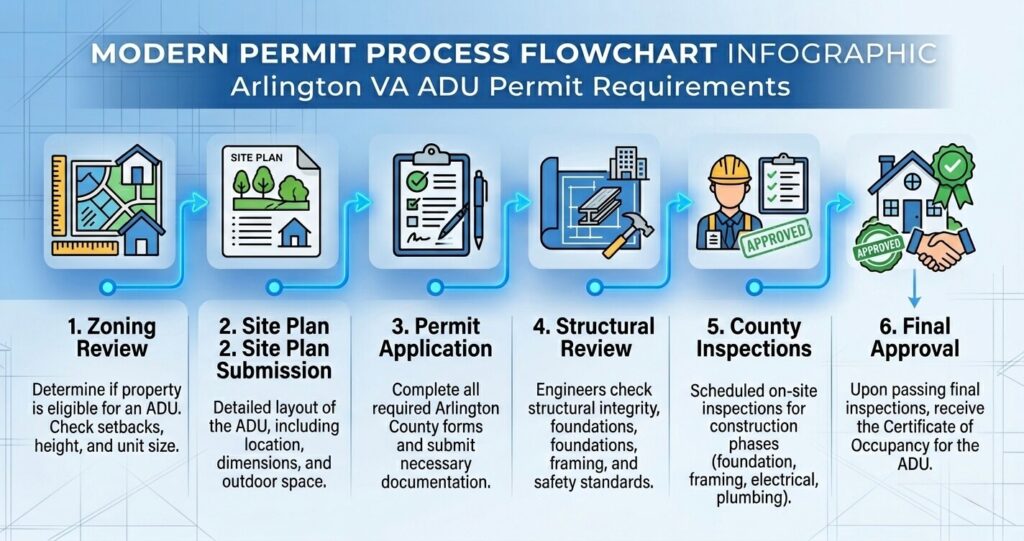 MODERN PERMIT PROCESS FLOWCHART INFOGRAPHIC
Arlington VA ADU Permit Requirements

SITE PLAN

APPROVED

APPROVED

1. Zoning Review

Determine if property is eligible for an ADU. Check setbacks, height, and unit size.

2. Site Plan 2. Site Plan Submission

Detailed layout of the ADU, including location, dimensions, and outdoor space.

3. Permit Application

Complete all required Arlington County forms and submit necessary documentation.

4. Structural Review

Engineers check structural integrity, foundations, foundations, framing, and safety standards.

5. County Inspections

Scheduled on-site inspections for construction phases (foundation, framing, electrical, plumbing).

6. Final Approval

Upon passing final inspections, receive the Certificate of Occupancy for the ADU.